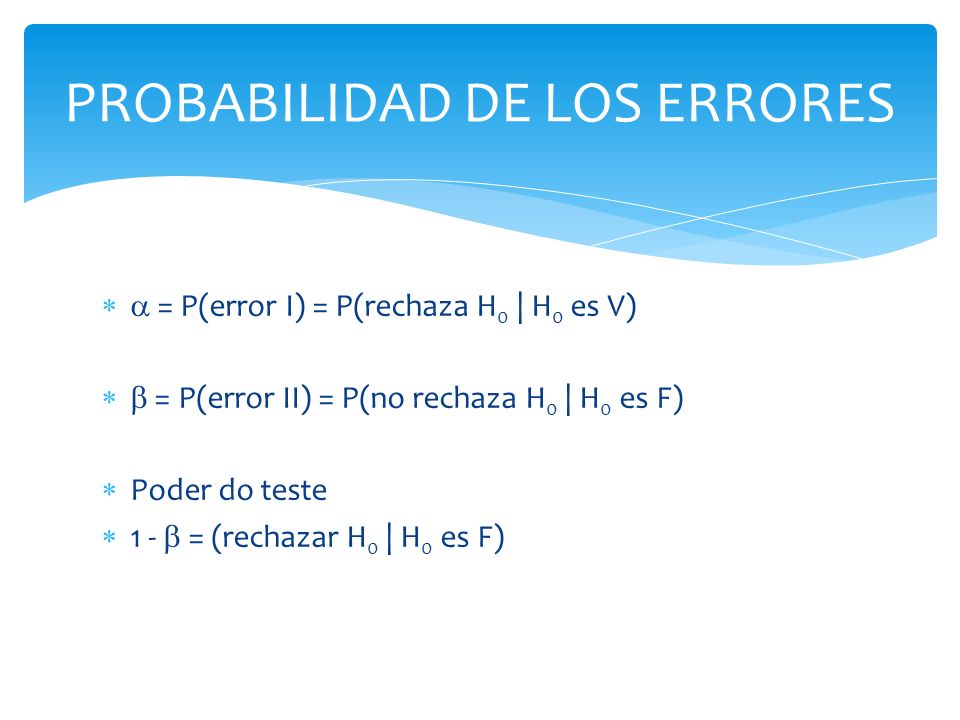 PROBABILIDAD DE LOS ERRORES

* $\alpha$ = P(error I) = P(rechaza $H_0$ | $H_0$ es V)

* $\beta$ = P(error II) = P(no rechaza $H_0$ | $H_0$ es F)

* Poder do teste
* 1 - $\beta$ = (rechazar $H_0$ | $H_0$ es F)